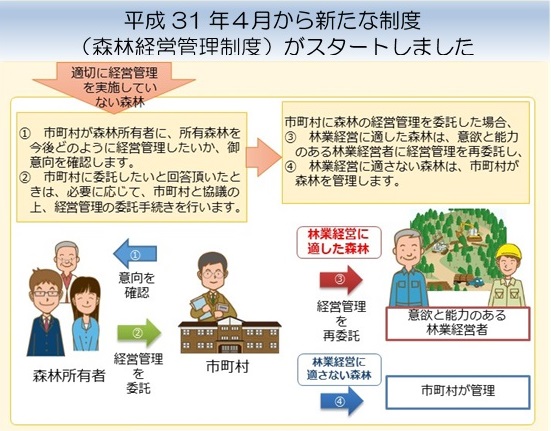 平成 31 年4月から新たな制度
（森林経営管理制度）がスタートしました

適切に経営管理を実施していない森林

① 市町村が森林所有者に、所有森林を今後どのように経営管理したいか、御意向を確認します。
② 市町村に委託したいと回答頂いたときは、必要に応じて、市町村と協議の上、経営管理の委託手続きを行います。

市町村に森林の経営管理を委託した場合、
③ 林業経営に適した森林は、意欲と能力のある林業経営者に経営管理を再委託し、
④ 林業経営に適さない森林は、市町村が森林を管理します。

①
意向を確認

②
経営管理を委託

森林所有者

市町村

林業経営に適した森林

③
経営管理を再委託

意欲と能力のある林業経営者

林業経営に適さない森林

④

市町村が管理